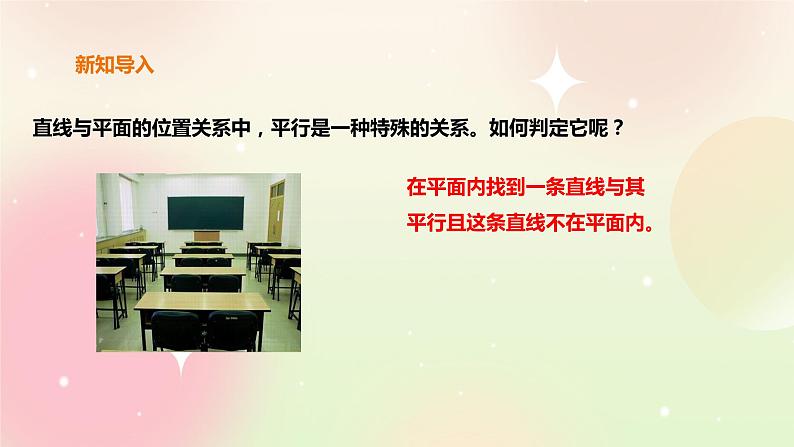 新知导入

直线与平面的位置关系中，平行是一种特殊的关系。如何判定它呢？

在平面内找到一条直线与其平行且这条直线不在平面内。